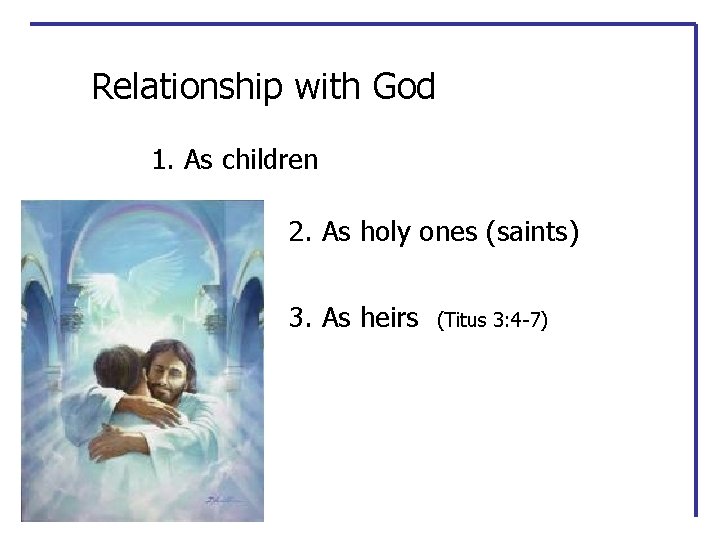 Relationship with God

1. As children

2. As holy ones (saints)

3. As heirs (Titus 3:4-7)